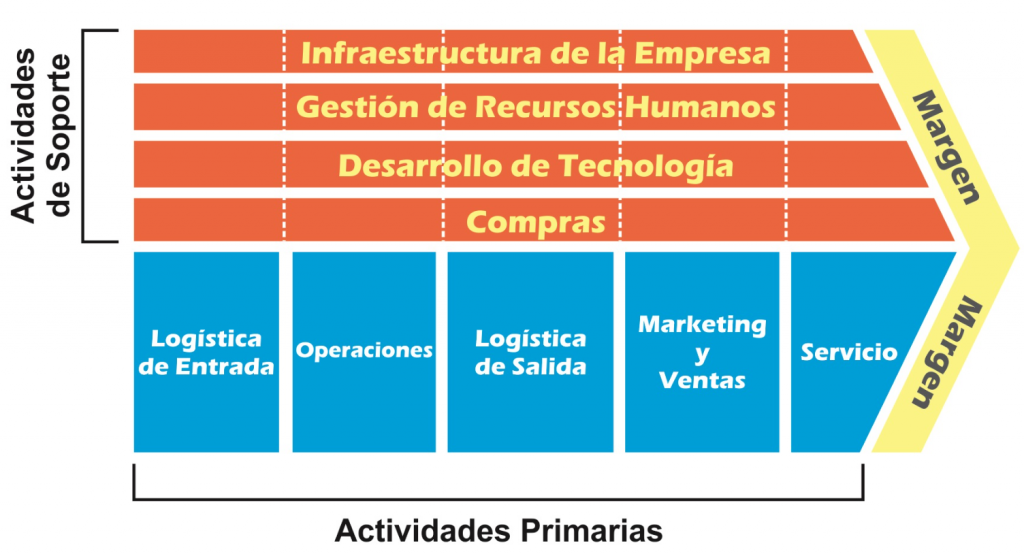 Actividades de Soporte

Infraestructura de la Empresa

Gestión de Recursos Humanos

Desarrollo de Tecnología

Compras

Margen

Logística de Entrada

Operaciones

Logística de Salida

Marketing y Ventas

Servicio

Margen

Actividades Primarias